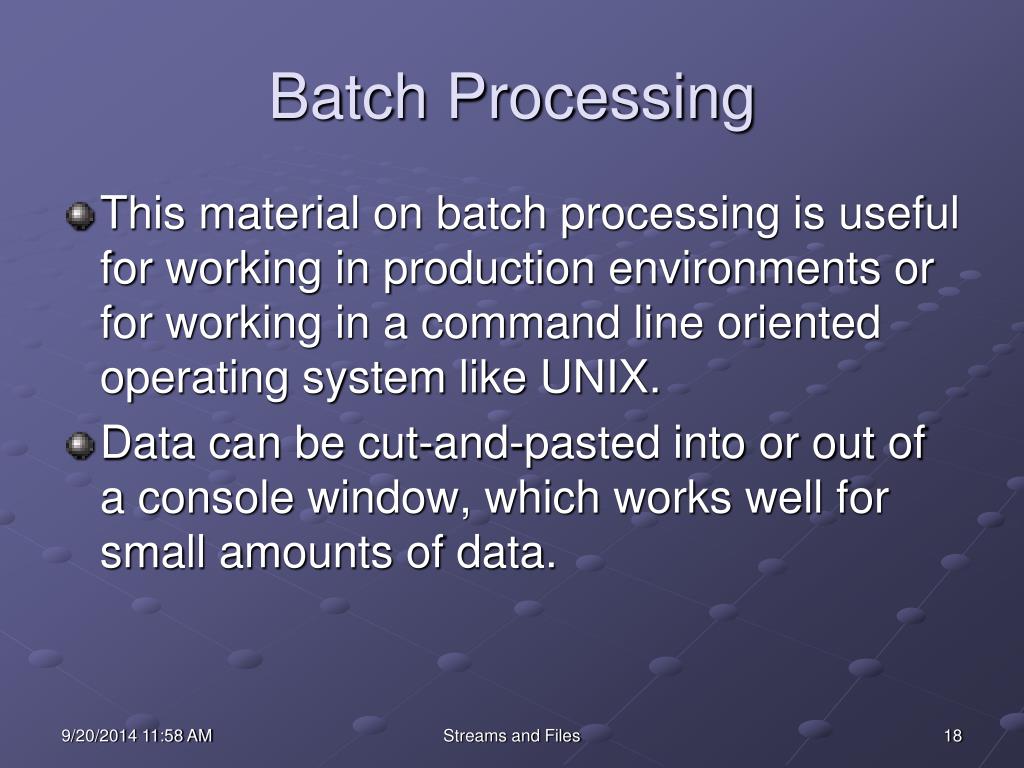 Batch Processing

This material on batch processing is useful for working in production environments or for working in a command line oriented operating system like UNIX.

Data can be cut-and-pasted into or out of a console window, which works well for small amounts of data.

9/20/2014 11:58 AM

Streams and Files

18